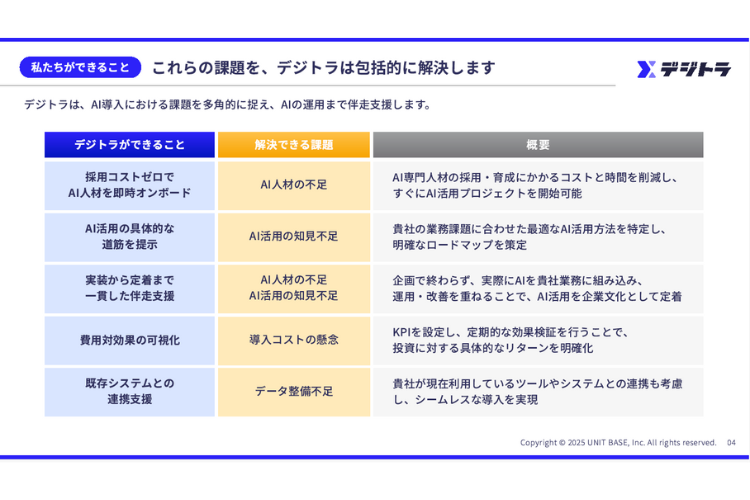 私たちができること　これらの課題を、デジトラは包括的に解決します

デジトラ

デジトラは、AI導入における課題を多角的に捉え、AIの運用まで伴走支援します。

| デジトラができること | 解決できる課題 | 概要 |
|---|---|---|
| 採用コストゼロで AI人材を即時オンボード | AI人材の不足 | AI専門人材の採用・育成にかかるコストと時間を削減し、すぐにAI活用プロジェクトを開始可能 |
| AI活用の具体的な道筋を提示 | AI活用の知見不足 | 貴社の業務課題に合わせた最適なAI活用方法を特定し、明確なロードマップを策定 |
| 実装から定着まで一貫した伴走支援 | AI人材の不足 AI活用の知見不足 | 企画で終わらず、実際にAIを貴社業務に組み込み、運用・改善を重ねることで、AI活用を企業文化として定着 |
| 費用対効果の可視化 | 導入コストの懸念 | KPIを設定し、定期的な効果検証を行うことで、投資に対する具体的なリターンを明確化 |
| 既存システムとの連携支援 | データ整備不足 | 貴社が現在利用しているツールやシステムとの連携も考慮し、シームレスな導入を実現 |

Copyright © 2025 UNIT BASE, Inc. All rights reserved.　04